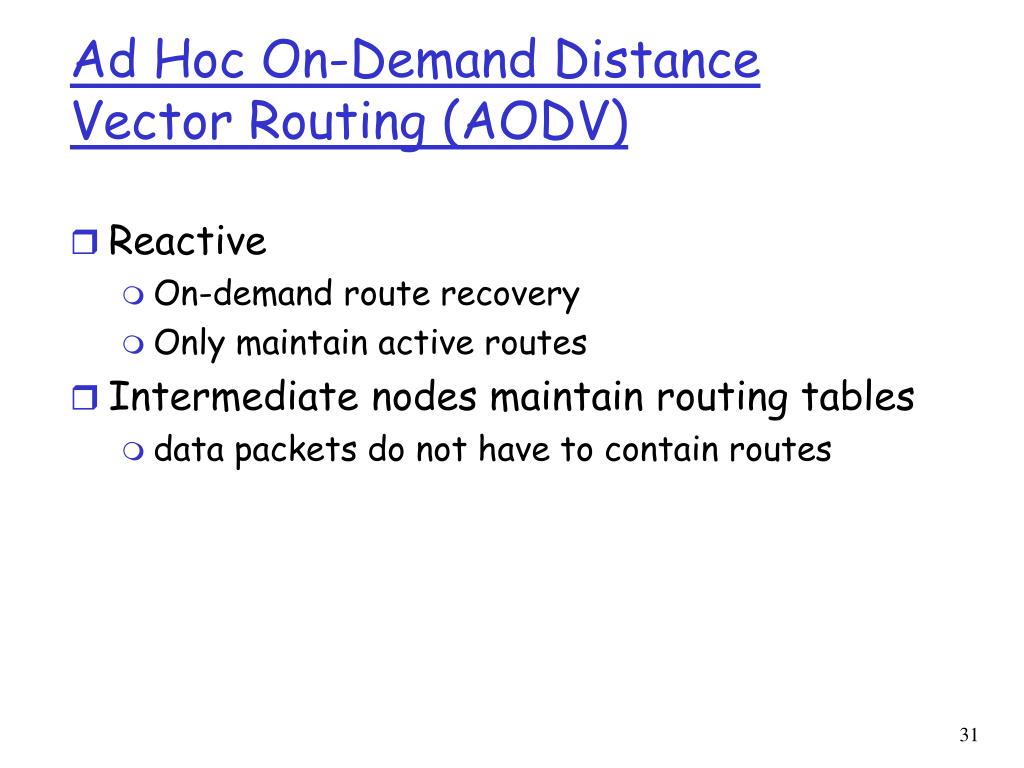 Ad Hoc On-Demand Distance Vector Routing (AODV)

Reactive
On-demand route recovery
Only maintain active routes
Intermediate nodes maintain routing tables
data packets do not have to contain routes

31